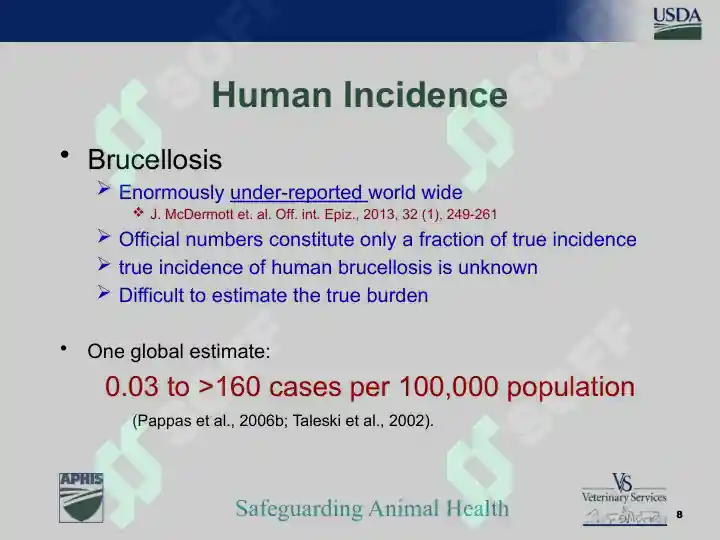 USDA

Human Incidence

• Brucellosis
 ➢ Enormously under-reported world wide
  ❖ J. McDermott et. al. Off. int. Epiz., 2013, 32 (1), 249-261
 ➢ Official numbers constitute only a fraction of true incidence
 ➢ true incidence of human brucellosis is unknown
 ➢ Difficult to estimate the true burden

• One global estimate:

0.03 to >160 cases per 100,000 population

(Pappas et al., 2006b; Taleski et al., 2002).

APHIS

Safeguarding Animal Health

VS Veterinary Services

8